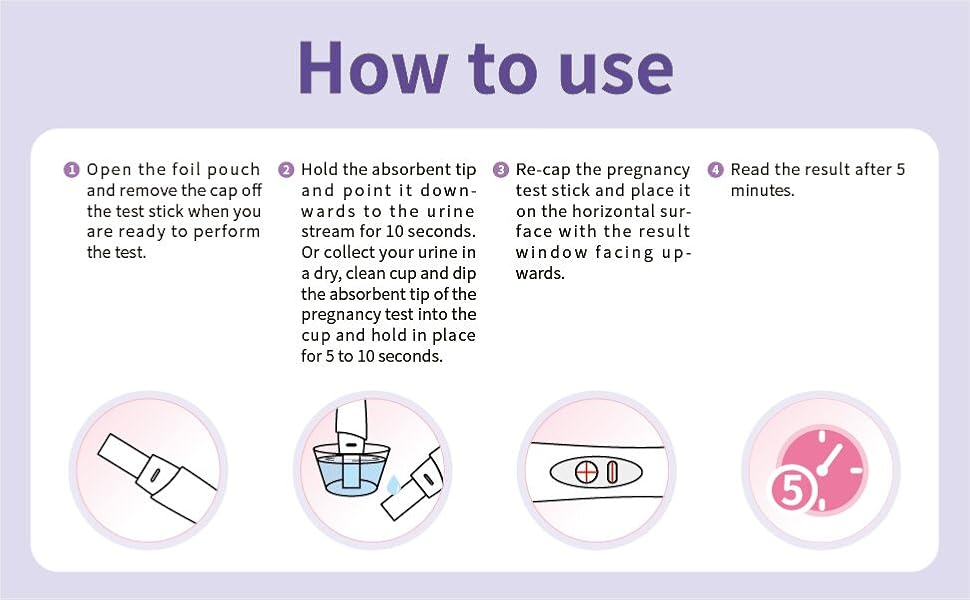 How to use

1 Open the foil pouch and remove the cap off the test stick when you are ready to perform the test.

2 Hold the absorbent tip and point it downwards to the urine stream for 10 seconds. Or collect your urine in a dry, clean cup and dip the absorbent tip of the pregnancy test into the cup and hold in place for 5 to 10 seconds.

3 Re-cap the pregnancy test stick and place it on the horizontal surface with the result window facing upwards.

4 Read the result after 5 minutes.

5